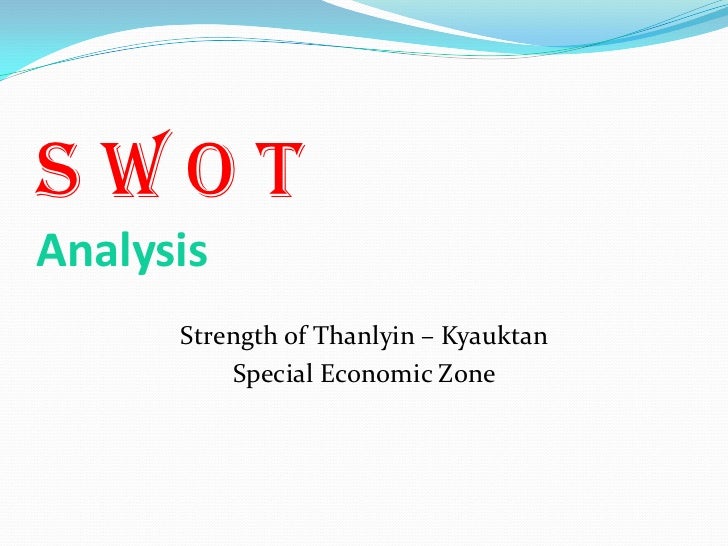 S W O T
Analysis

Strength of Thanlyin – Kyauktan
Special Economic Zone